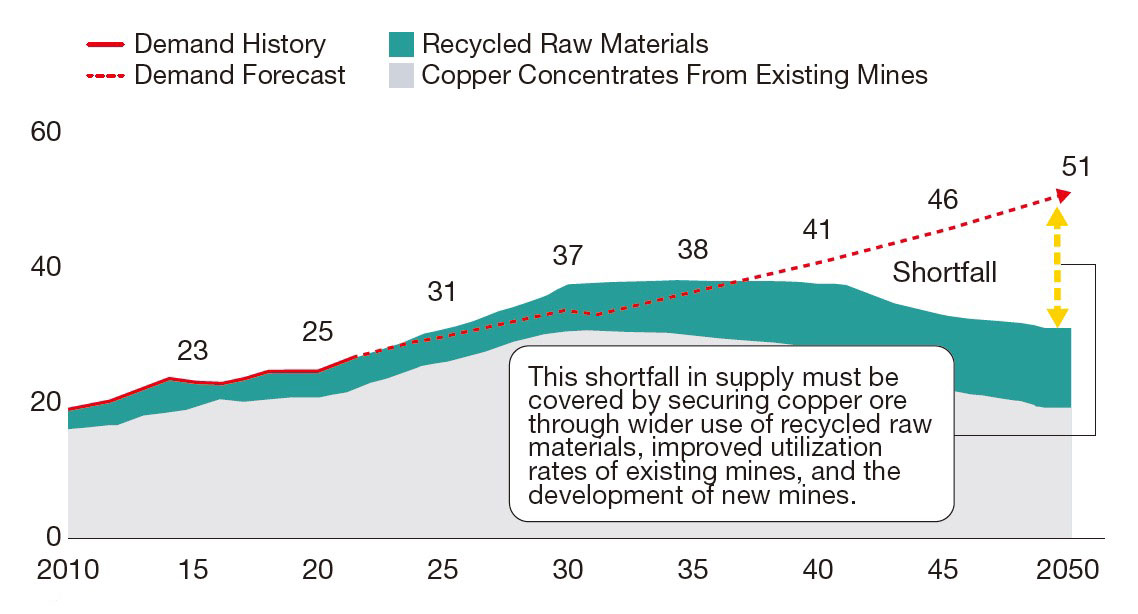 Demand History
Demand Forecast
Recycled Raw Materials
Copper Concentrates From Existing Mines

60
40
20
0

23
25
31
37
38
41
46
51

Shortfall

This shortfall in supply must be covered by securing copper ore through wider use of recycled raw materials, improved utilization rates of existing mines, and the development of new mines.

2010
15
20
25
30
35
40
45
2050